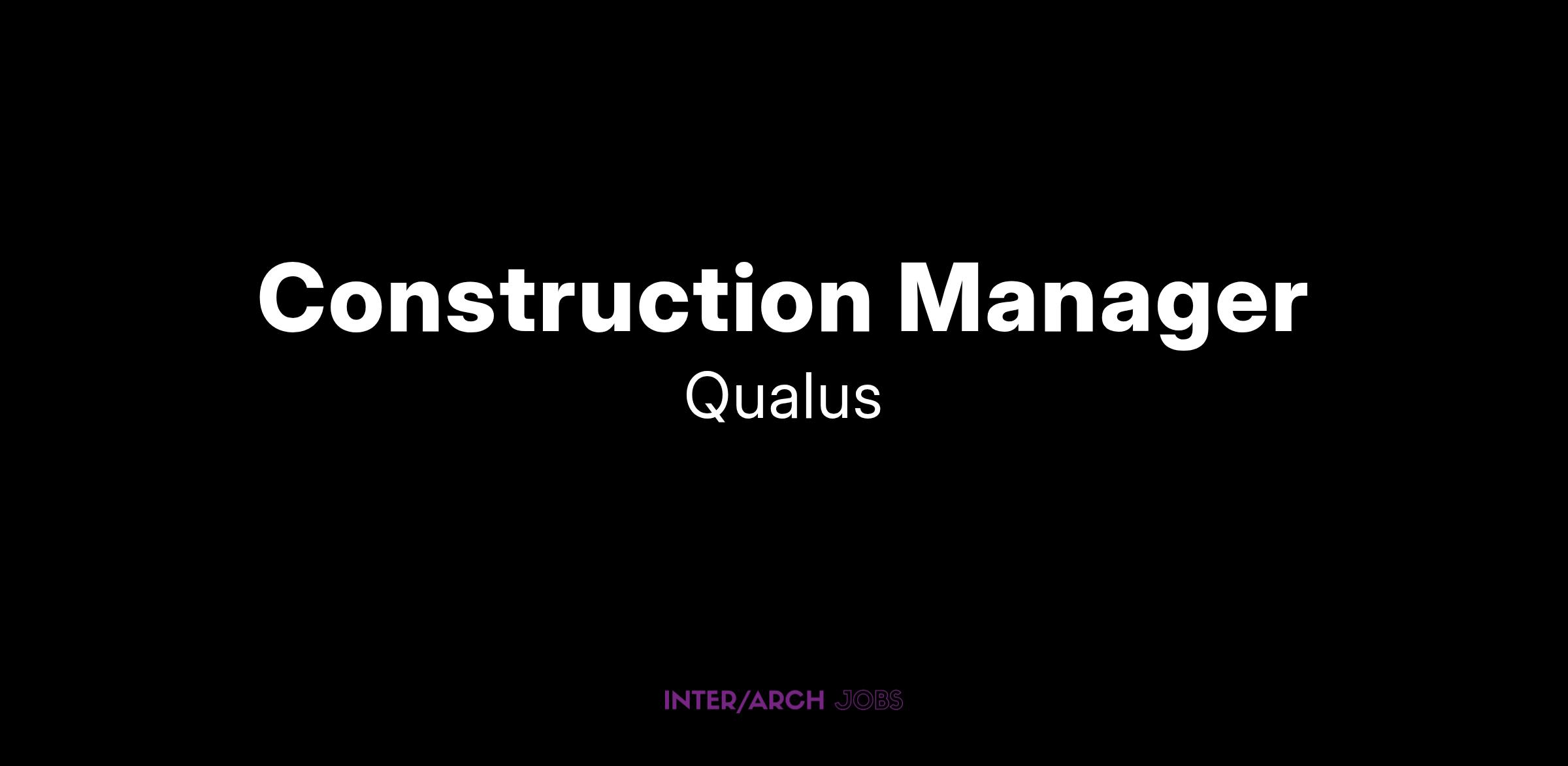 Construction Manager
Qualus

INTER/ARCH JOBS